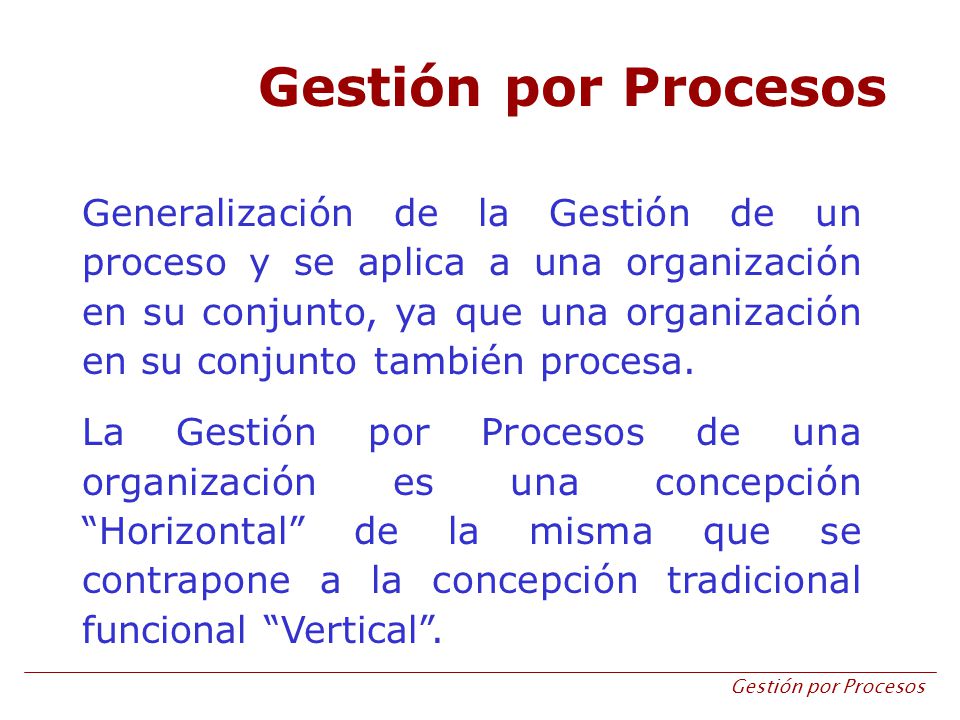 Gestión por Procesos

Generalización de la Gestión de un proceso y se aplica a una organización en su conjunto, ya que una organización en su conjunto también procesa.

La Gestión por Procesos de una organización es una concepción “Horizontal” de la misma que se contrapone a la concepción tradicional funcional “Vertical”.

Gestión por Procesos